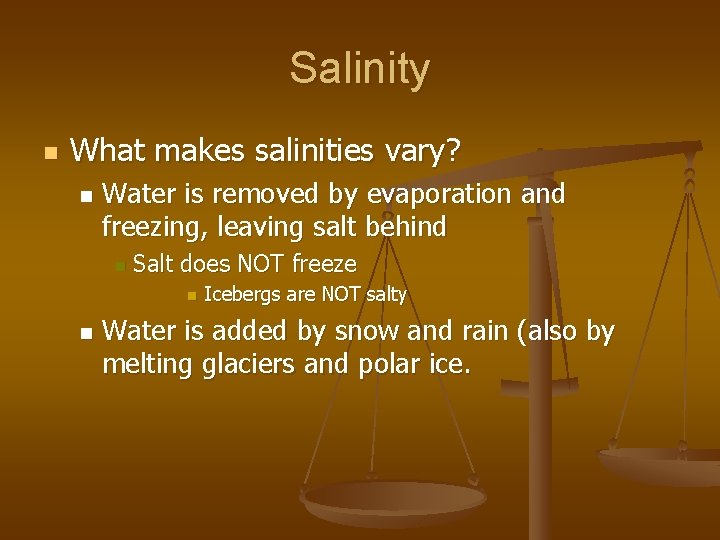 Salinity

What makes salinities vary?

Water is removed by evaporation and freezing, leaving salt behind

Salt does NOT freeze

Icebergs are NOT salty

Water is added by snow and rain (also by melting glaciers and polar ice.